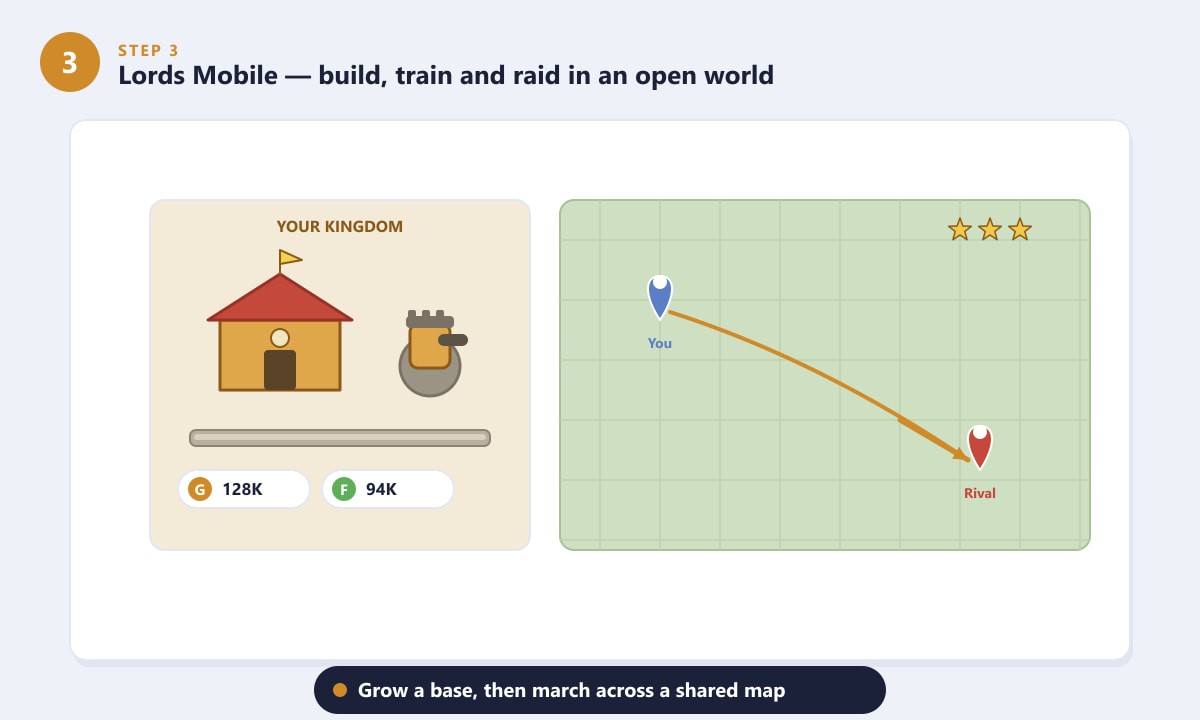 3
STEP 3
Lords Mobile — build, train and raid in an open world

YOUR KINGDOM

G 128K
F 94K

You
Rival

Grow a base, then march across a shared map